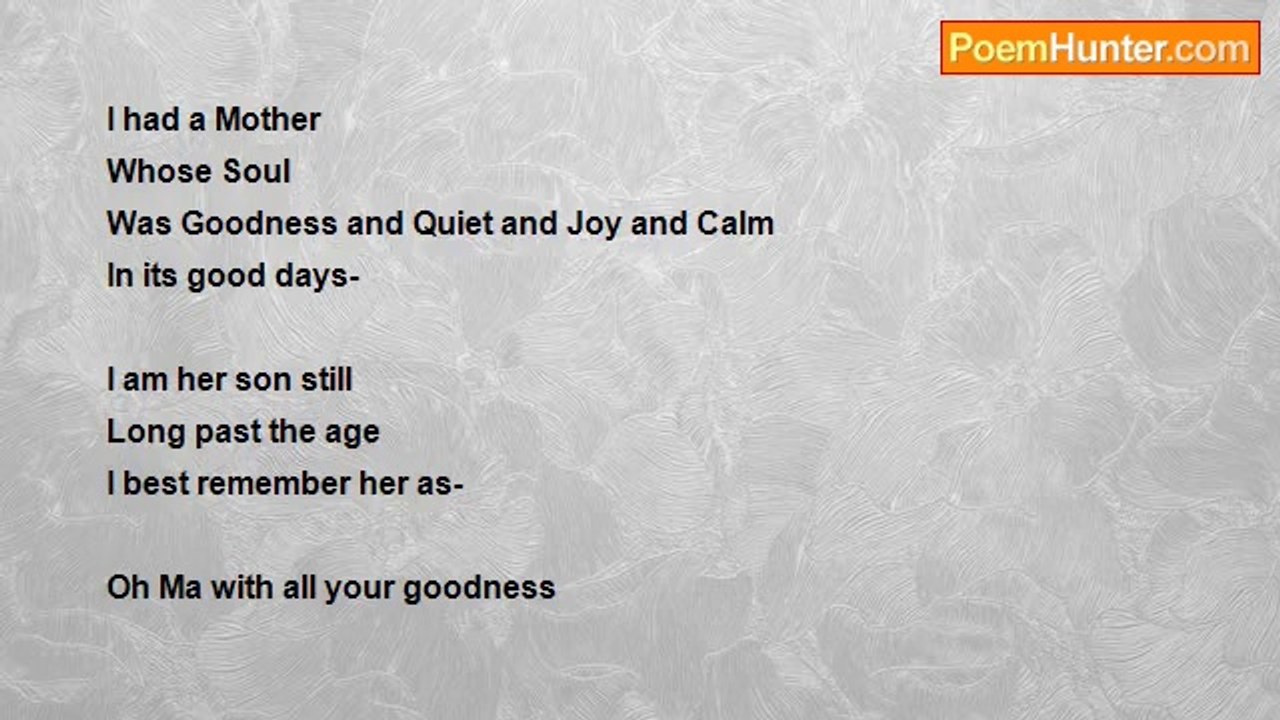 PoemHunter.com

I had a Mother
Whose Soul
Was Goodness and Quiet and Joy and Calm
In its good days-

I am her son still
Long past the age
I best remember her as-

Oh Ma with all your goodness